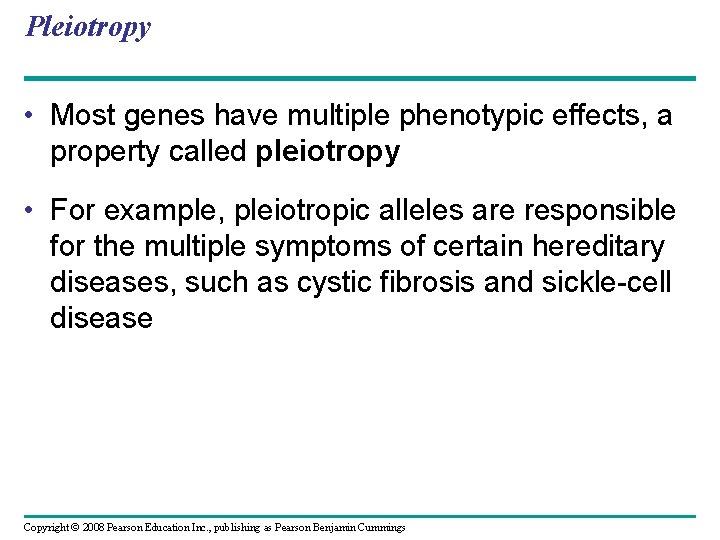 Pleiotropy

• Most genes have multiple phenotypic effects, a property called pleiotropy

• For example, pleiotropic alleles are responsible for the multiple symptoms of certain hereditary diseases, such as cystic fibrosis and sickle-cell disease

Copyright © 2008 Pearson Education Inc., publishing as Pearson Benjamin Cummings